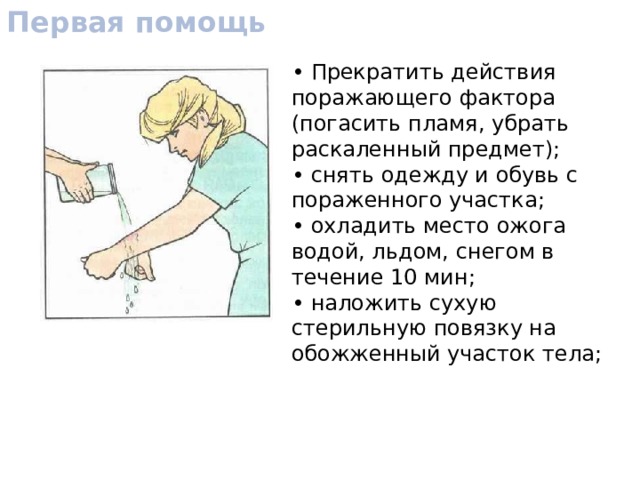 Первая помощь

• Прекратить действия поражающего фактора (погасить пламя, убрать раскаленный предмет);
• снять одежду и обувь с пораженного участка;
• охладить место ожога водой, льдом, снегом в течение 10 мин;
• наложить сухую стерильную повязку на обожженный участок тела;